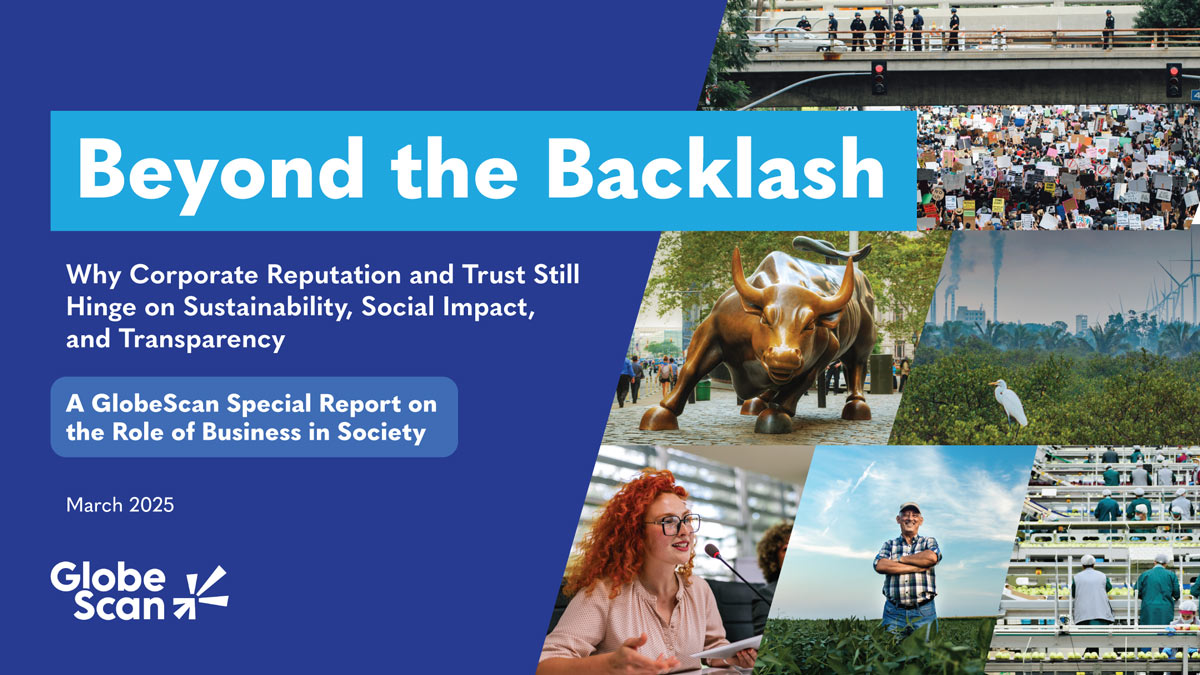 Beyond the Backlash

Why Corporate Reputation and Trust Still Hinge on Sustainability, Social Impact, and Transparency

A GlobeScan Special Report on the Role of Business in Society

March 2025

Globe Scan